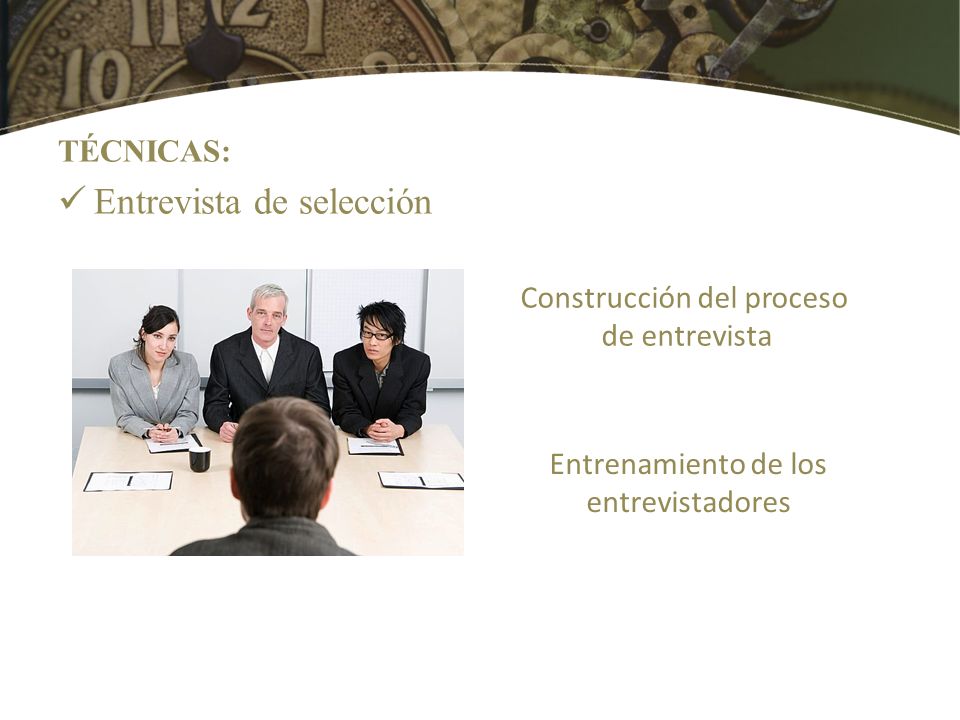 TÉCNICAS:
✓ Entrevista de selección

Construcción del proceso de entrevista

Entrenamiento de los entrevistadores